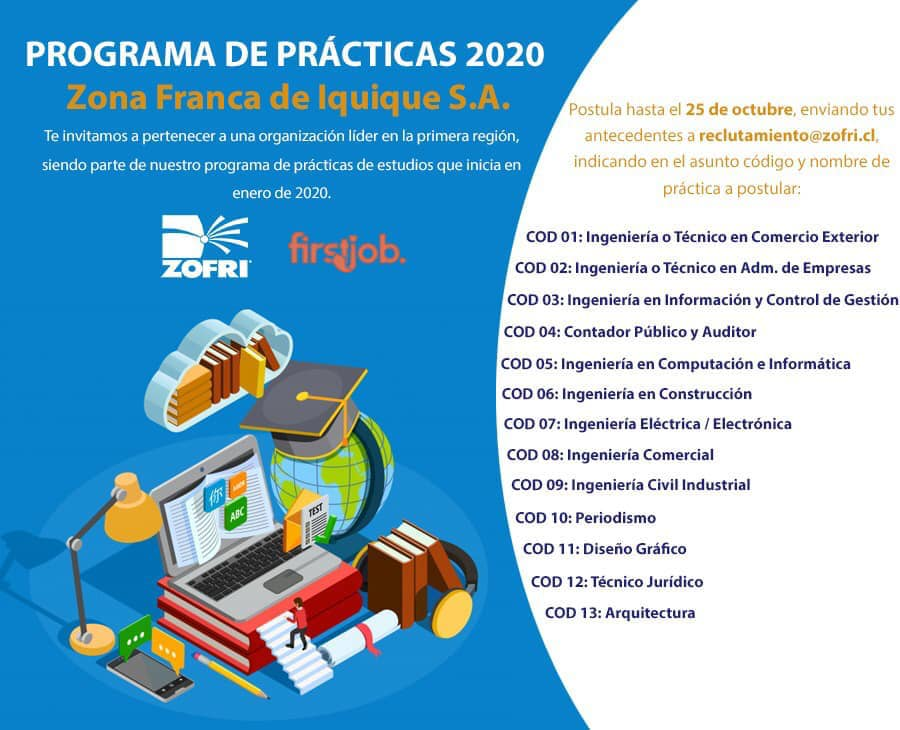 PROGRAMA DE PRÁCTICAS 2020
Zona Franca de Iquique S.A.

Te invitamos a pertenecer a una organización líder en la primera región, siendo parte de nuestro programa de prácticas de estudios que inicia en enero de 2020.

ZOFRI

firstjob.

ABC

TEST

Postula hasta el 25 de octubre, enviando tus antecedentes a reclutamiento@zofri.cl, indicando en el asunto código y nombre de práctica a postular:

COD 01: Ingeniería o Técnico en Comercio Exterior
COD 02: Ingeniería o Técnico en Adm. de Empresas
COD 03: Ingeniería en Información y Control de Gestión
COD 04: Contador Público y Auditor
COD 05: Ingeniería en Computación e Informática
COD 06: Ingeniería en Construcción
COD 07: Ingeniería Eléctrica / Electrónica
COD 08: Ingeniería Comercial
COD 09: Ingeniería Civil Industrial
COD 10: Periodismo
COD 11: Diseño Gráfico
COD 12: Técnico Jurídico
COD 13: Arquitectura